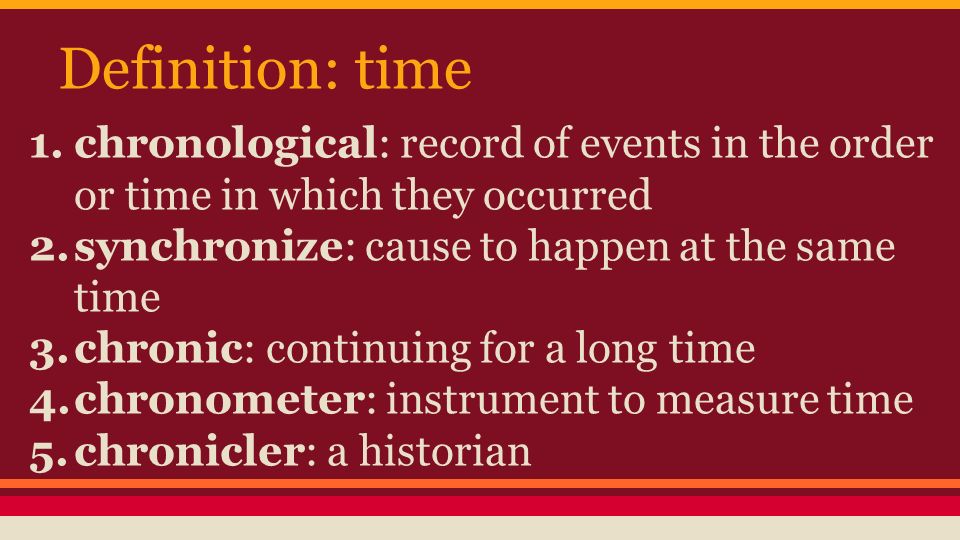 Definition: time

1. chronological: record of events in the order or time in which they occurred
2. synchronize: cause to happen at the same time
3. chronic: continuing for a long time
4. chronometer: instrument to measure time
5. chronicler: a historian